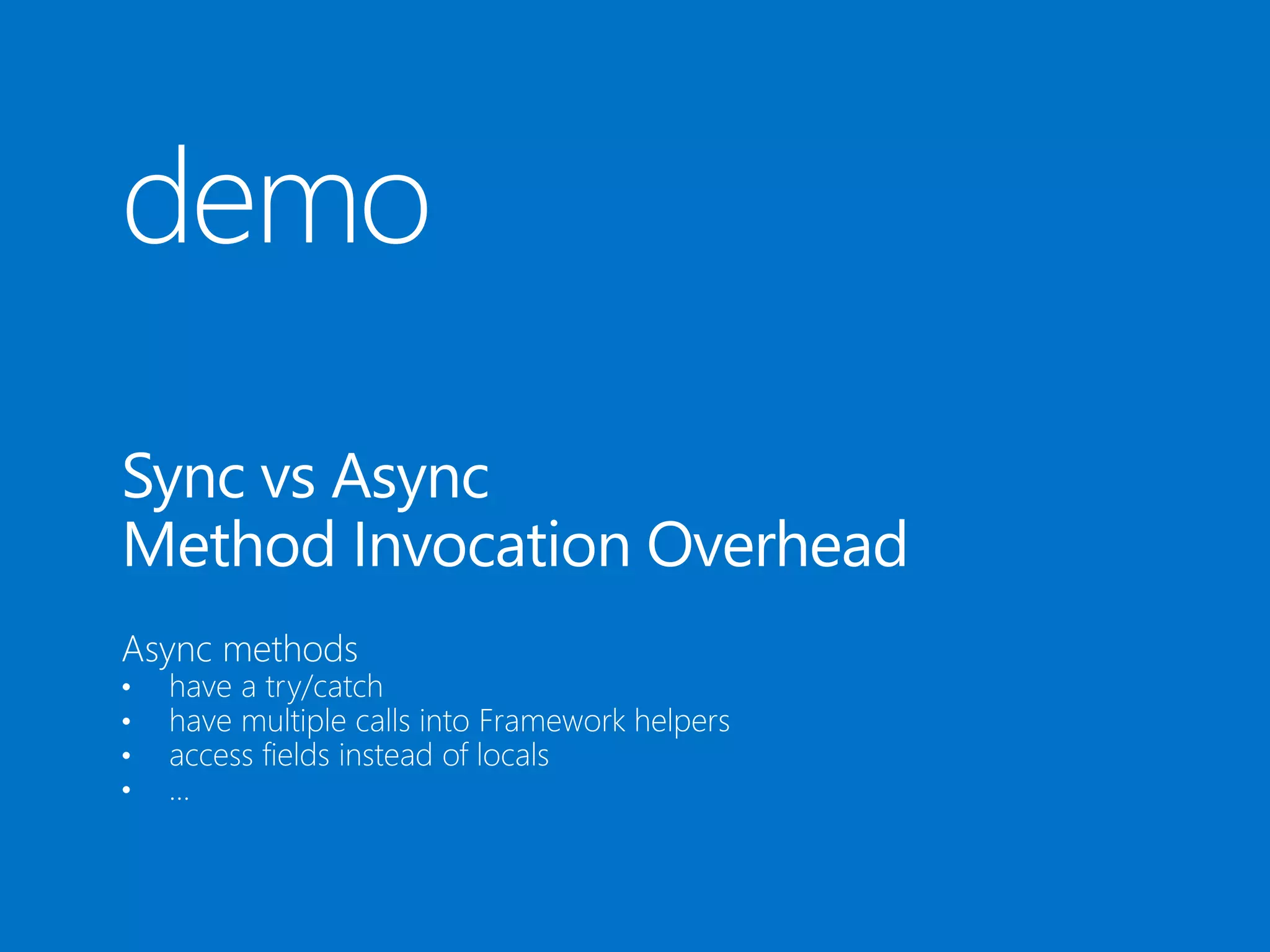 demo

Sync vs Async
Method Invocation Overhead

Async methods
• have a try/catch
• have multiple calls into Framework helpers
• access fields instead of locals
• ...